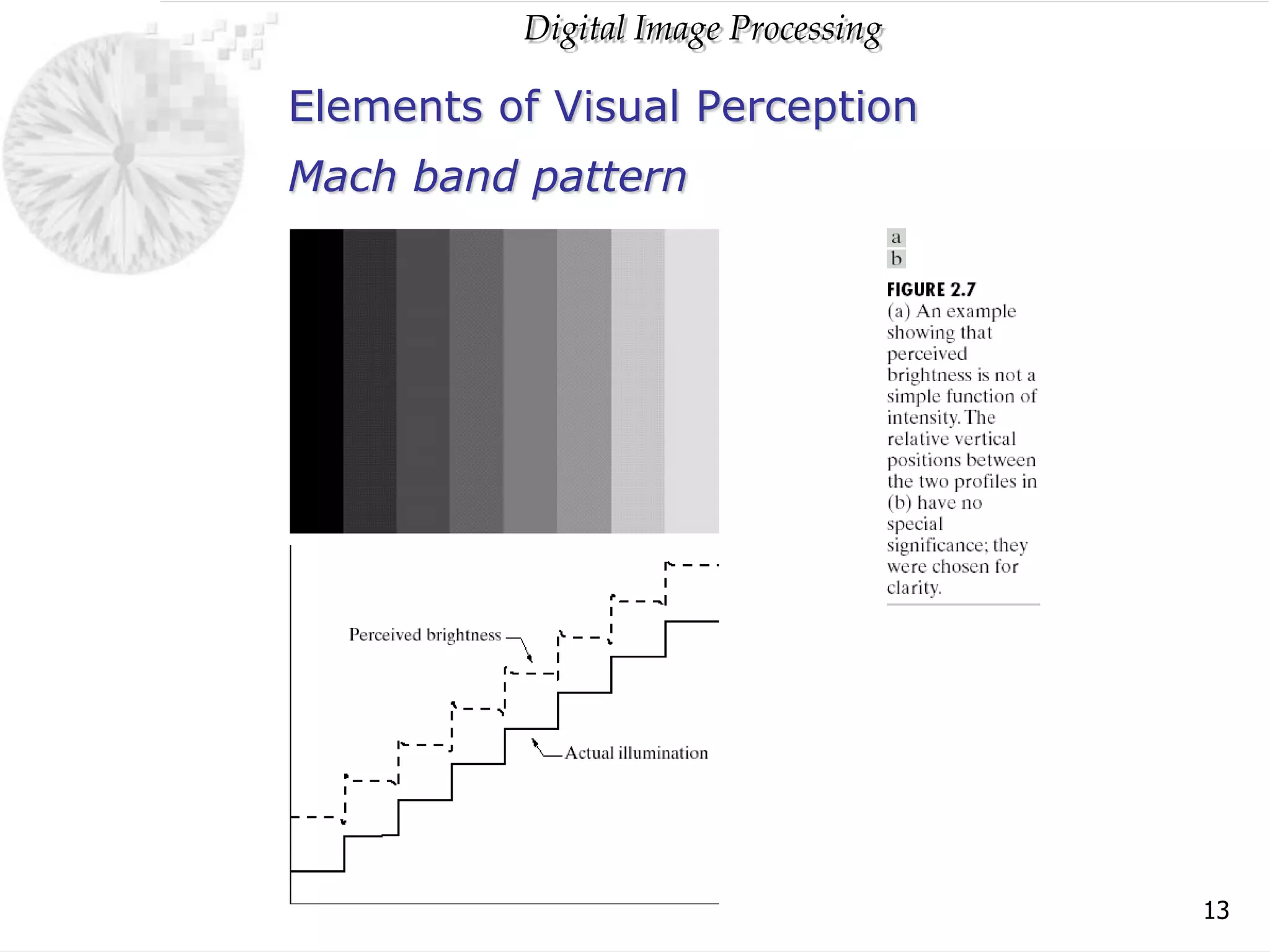 Digital Image Processing

Elements of Visual Perception

Mach band pattern

Perceived brightness

Actual illumination

a
b

FIGURE 2.7
(a) An example showing that perceived brightness is not a simple function of intensity. The relative vertical positions between the two profiles in (b) have no special significance; they were chosen for clarity.

13